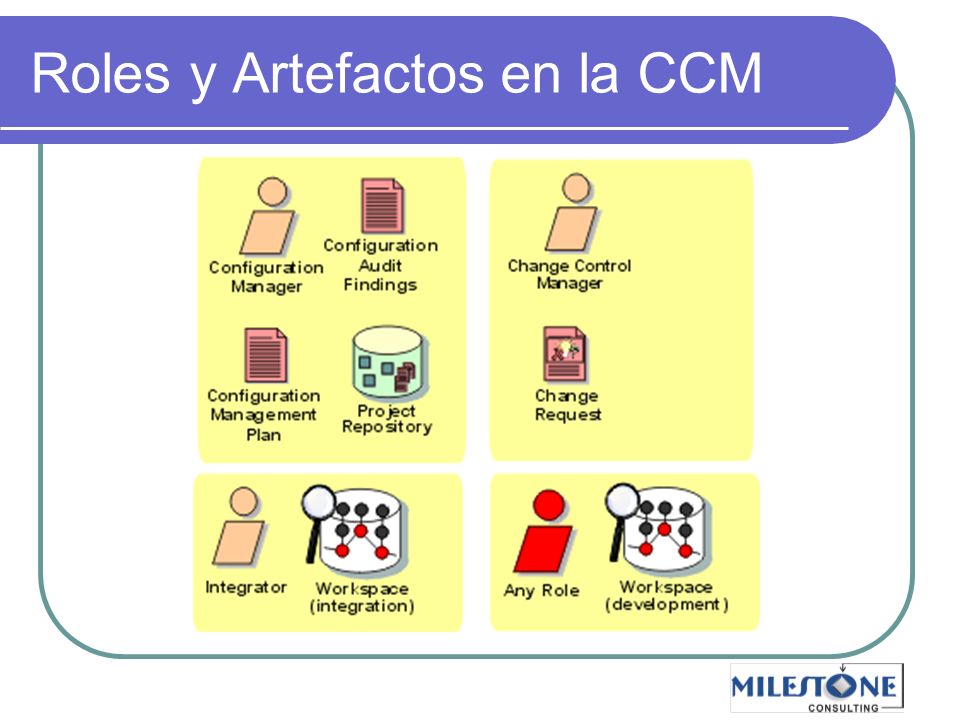 Roles y Artefactos en la CCM

Configuration Manager

Configuration Audit Findings

Configuration Management Plan

Project Repository

Change Control Manager

Change Request

Integrator

Workspace (integration)

Any Role

Workspace (development)

MILESTONE
CONSULTING